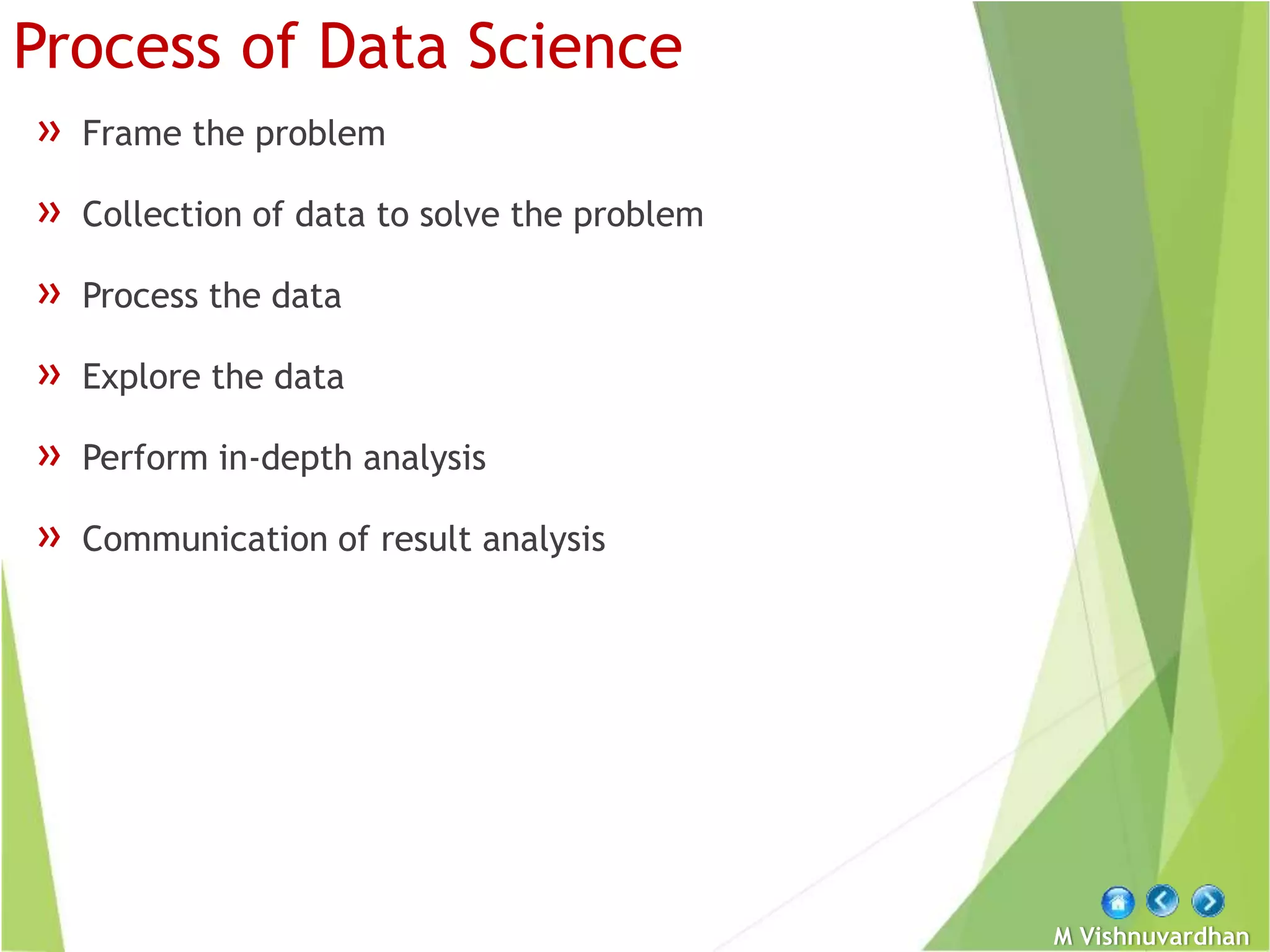 Process of Data Science

» Frame the problem

» Collection of data to solve the problem

» Process the data

» Explore the data

» Perform in-depth analysis

» Communication of result analysis

M Vishnuvardhan